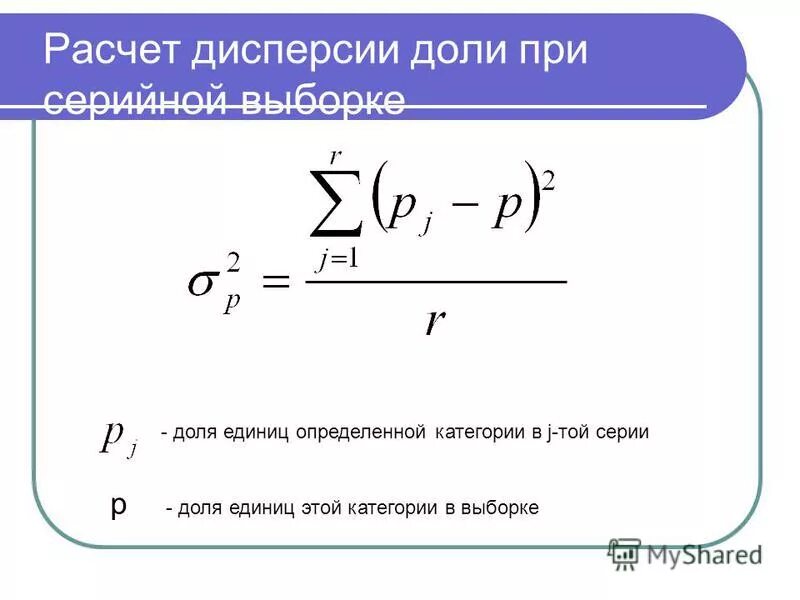 Расчет дисперсии доли при серийной выборке

$\sigma_p^2 = \frac{\sum_{j=1}^{r}(p_j - p)^2}{r}$

$p_j$ - доля единиц определенной категории в j-той серии

p - доля единиц этой категории в выборке

MyShared